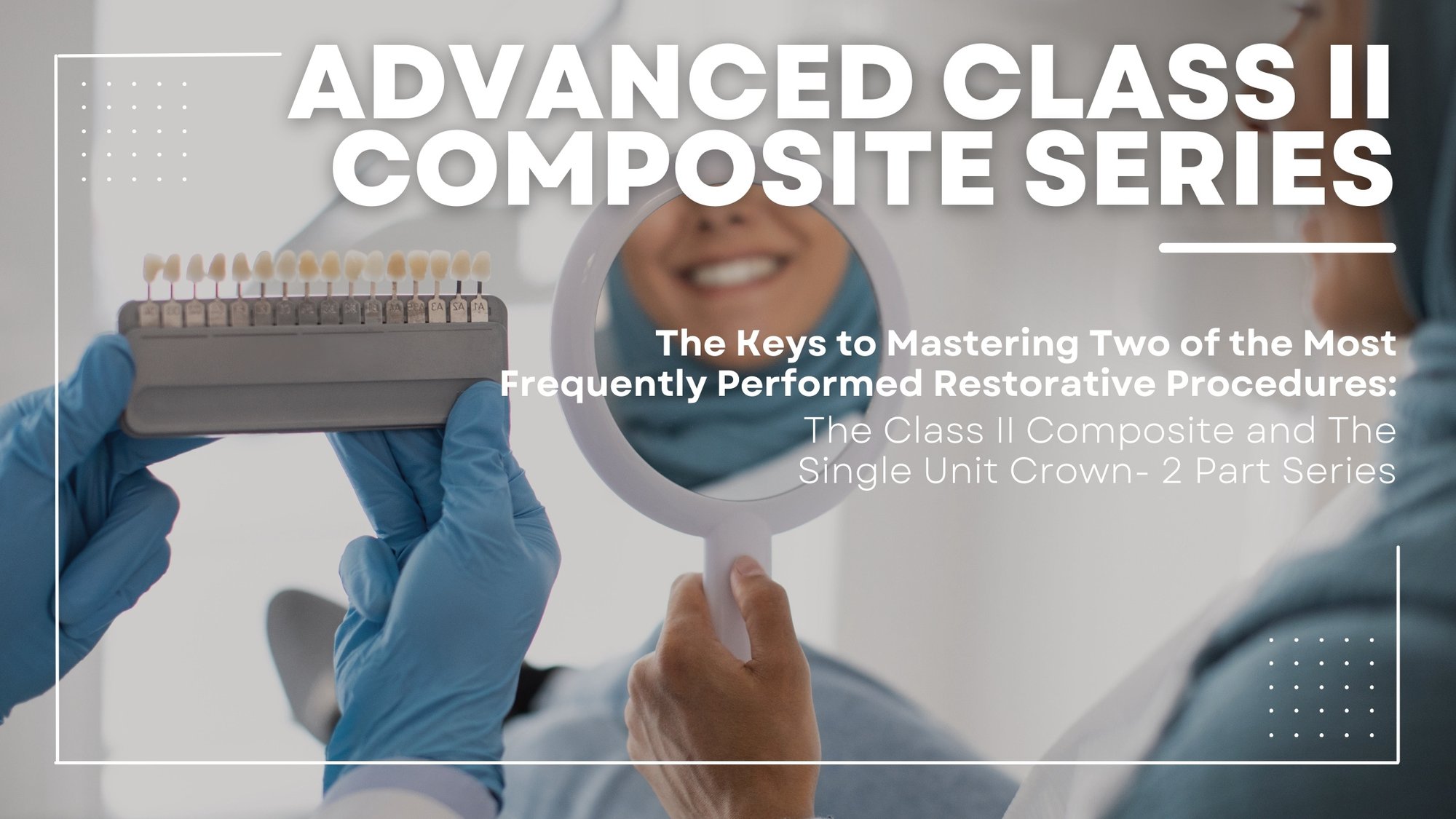 ADVANCED CLASS II COMPOSITE SERIES

The Keys to Mastering Two of the Most Frequently Performed Restorative Procedures:
The Class II Composite and The Single Unit Crown- 2 Part Series